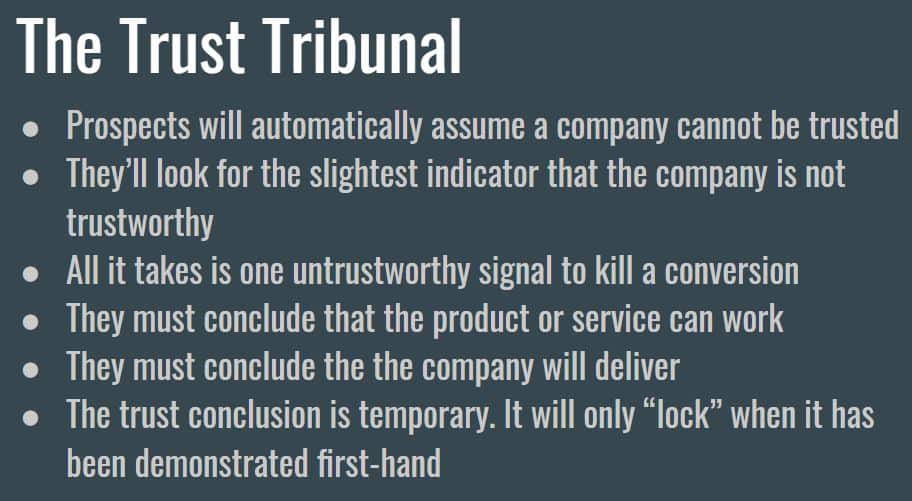 The Trust Tribunal

- Prospects will automatically assume a company cannot be trusted
- They'll look for the slightest indicator that the company is not trustworthy
- All it takes is one untrustworthy signal to kill a conversion
- They must conclude that the product or service can work
- They must conclude the the company will deliver
- The trust conclusion is temporary. It will only "lock" when it has been demonstrated first-hand